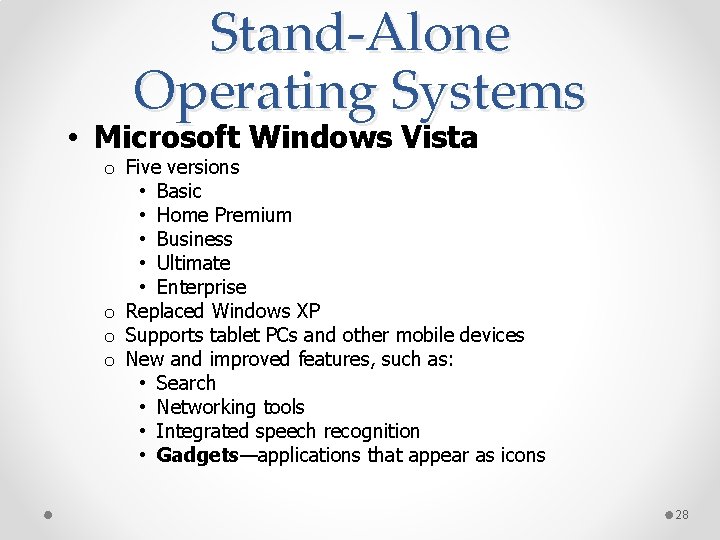 Stand-Alone Operating Systems

• Microsoft Windows Vista
  o Five versions
    • Basic
    • Home Premium
    • Business
    • Ultimate
    • Enterprise
  o Replaced Windows XP
  o Supports tablet PCs and other mobile devices
  o New and improved features, such as:
    • Search
    • Networking tools
    • Integrated speech recognition
    • Gadgets—applications that appear as icons

28